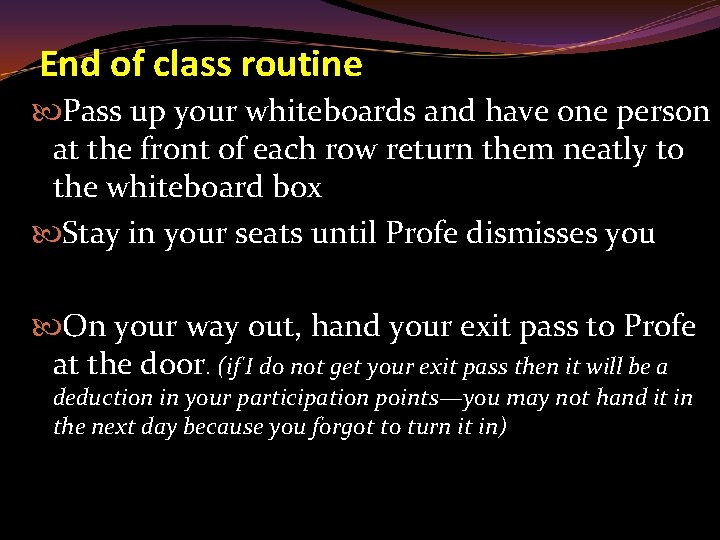 End of class routine

Pass up your whiteboards and have one person at the front of each row return them neatly to the whiteboard box

Stay in your seats until Profe dismisses you

On your way out, hand your exit pass to Profe at the door. (if I do not get your exit pass then it will be a deduction in your participation points—you may not hand it in the next day because you forgot to turn it in)